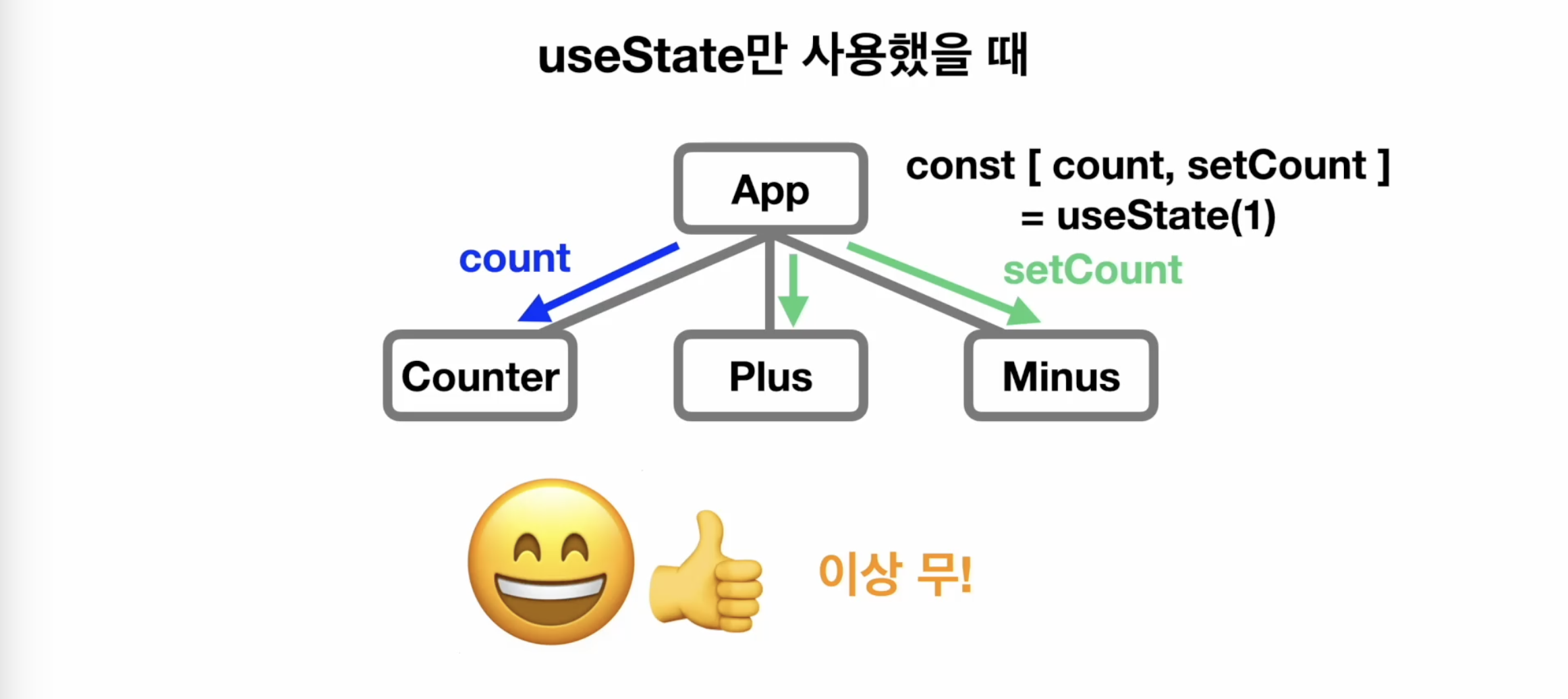 useState만 사용했을 때

App

const [ count, setCount ]
= useState(1)

count

setCount

Counter

Plus

Minus

이상 무!